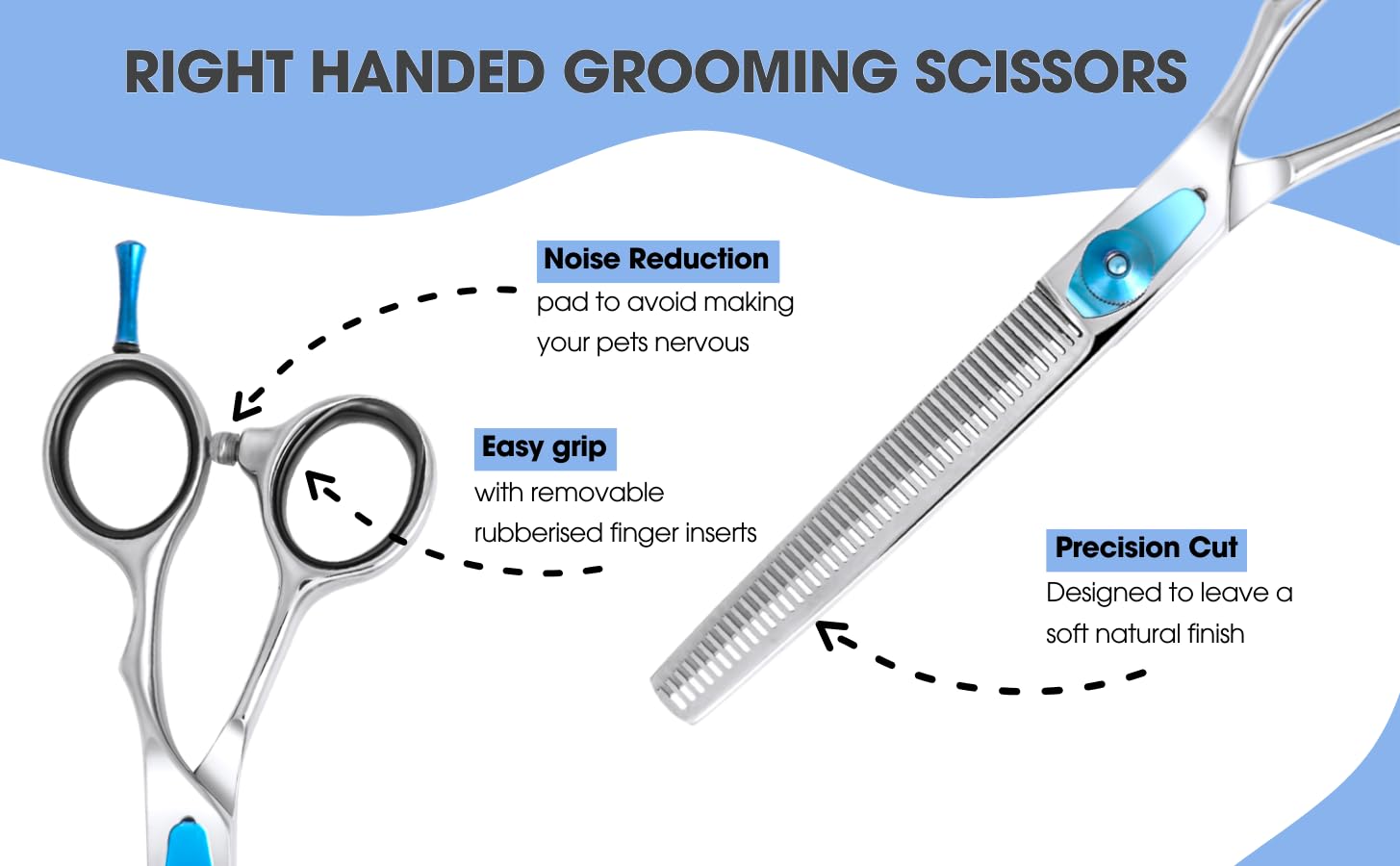 RIGHT HANDED GROOMING SCISSORS

Noise Reduction
pad to avoid making your pets nervous

Easy grip
with removable rubberised finger inserts

Precision Cut
Designed to leave a soft natural finish